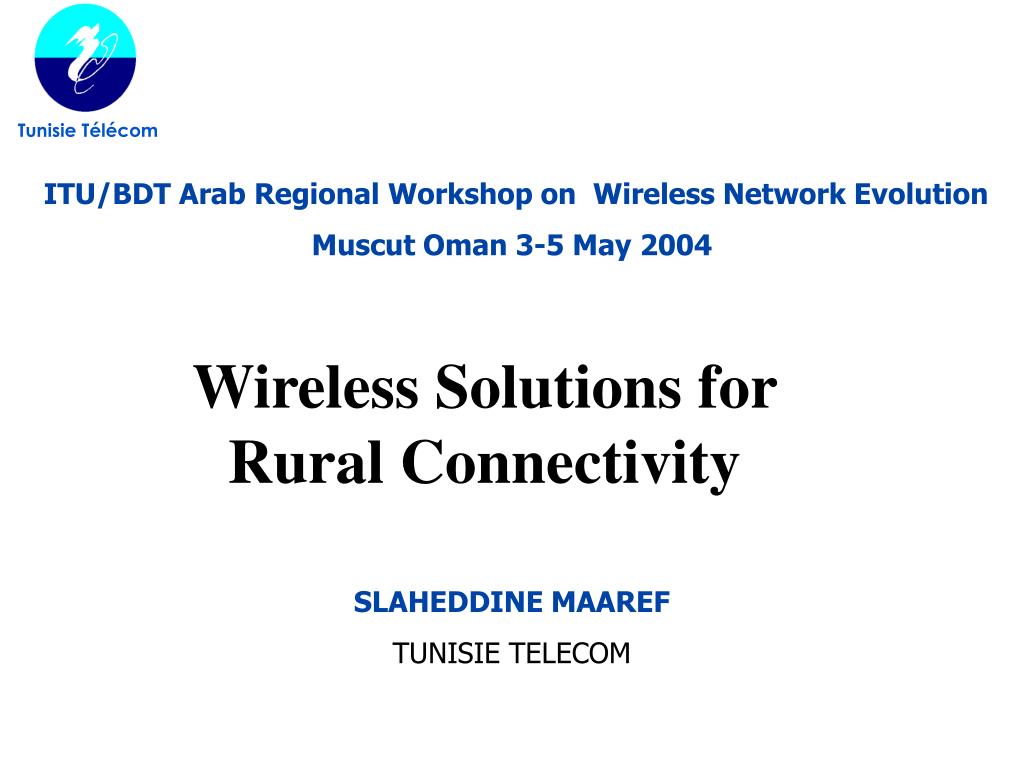 Tunisie Télécom

ITU/BDT Arab Regional Workshop on Wireless Network Evolution

Muscut Oman 3-5 May 2004

Wireless Solutions for Rural Connectivity

SLAHEDDINE MAAREF

TUNISIE TELECOM